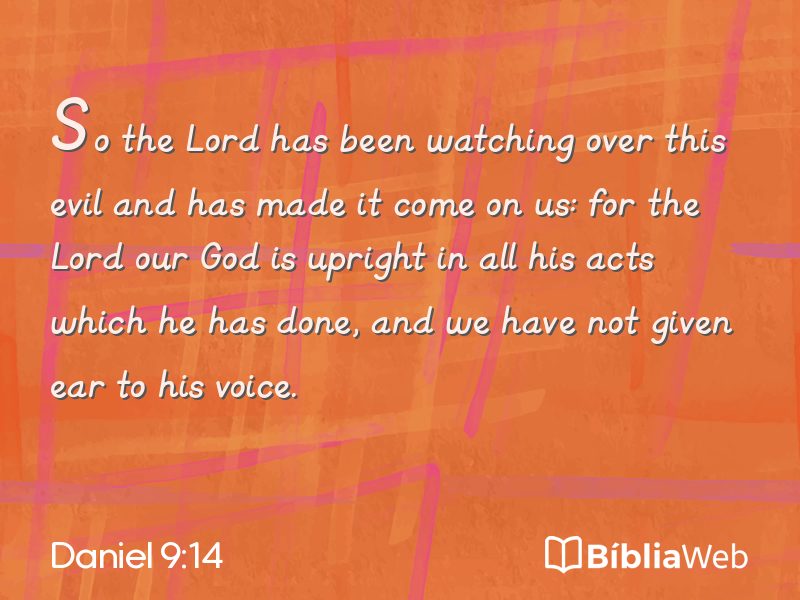 So the Lord has been watching over this evil and has made it come on us: for the Lord our God is upright in all his acts which he has done, and we have not given ear to his voice.

Daniel 9:14

BíbliaWeb